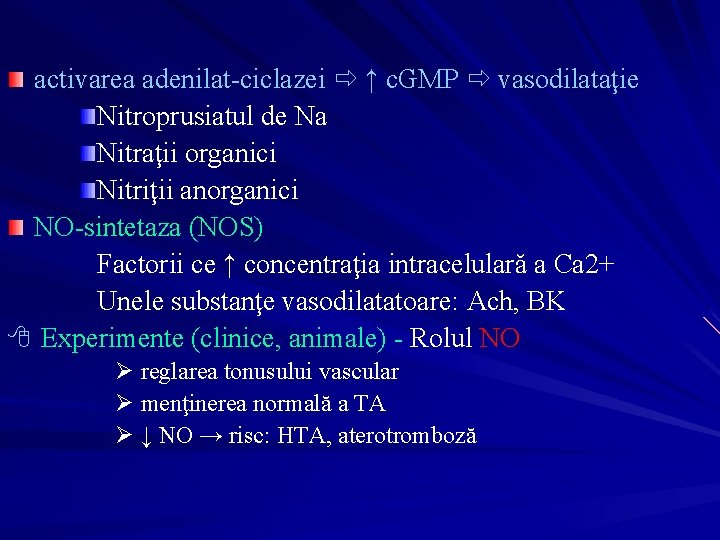 activarea adenilat-ciclazei ⇨ ↑ cGMP ⇨ vasodilataţie

Nitroprusiatul de Na

Nitraţii organici

Nitriţii anorganici

NO-sintetaza (NOS)

Factorii ce ↑ concentraţia intracelulară a Ca2+

Unele substanţe vasodilatatoare: Ach, BK

Experimente (clinice, animale) - Rolul NO

➢ reglarea tonusului vascular

➢ menţinerea normală a TA

➢ ↓ NO → risc: HTA, aterotromboză